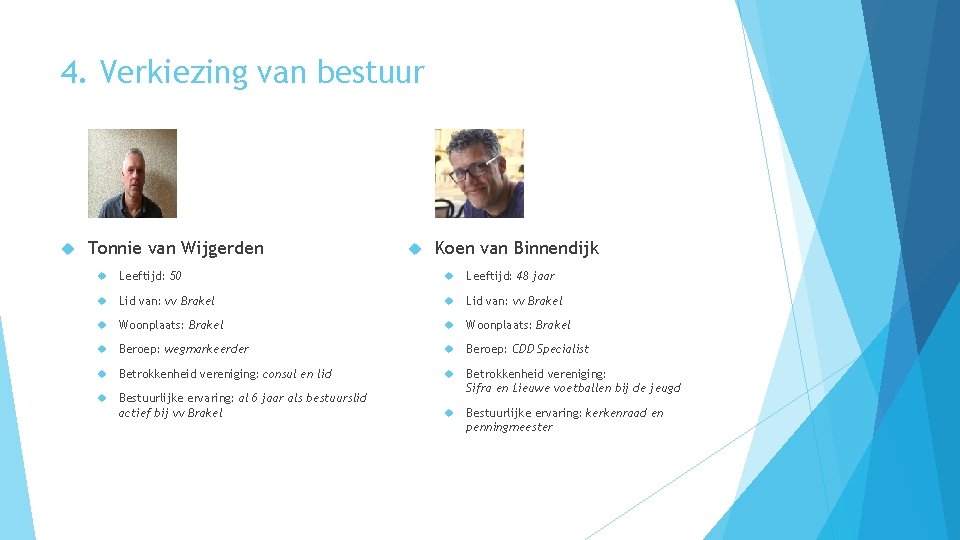 4. Verkiezing van bestuur

Tonnie van Wijgerden

Leeftijd: 50

Lid van: vv Brakel

Woonplaats: Brakel

Beroep: wegmarkeerder

Betrokkenheid vereniging: consul en lid

Bestuurlijke ervaring: al 6 jaar als bestuurslid actief bij vv Brakel

Koen van Binnendijk

Leeftijd: 48 jaar

Lid van: vv Brakel

Woonplaats: Brakel

Beroep: CDD Specialist

Betrokkenheid vereniging: Sifra en Lieuwe voetballen bij de jeugd

Bestuurlijke ervaring: kerkenraad en penningmeester